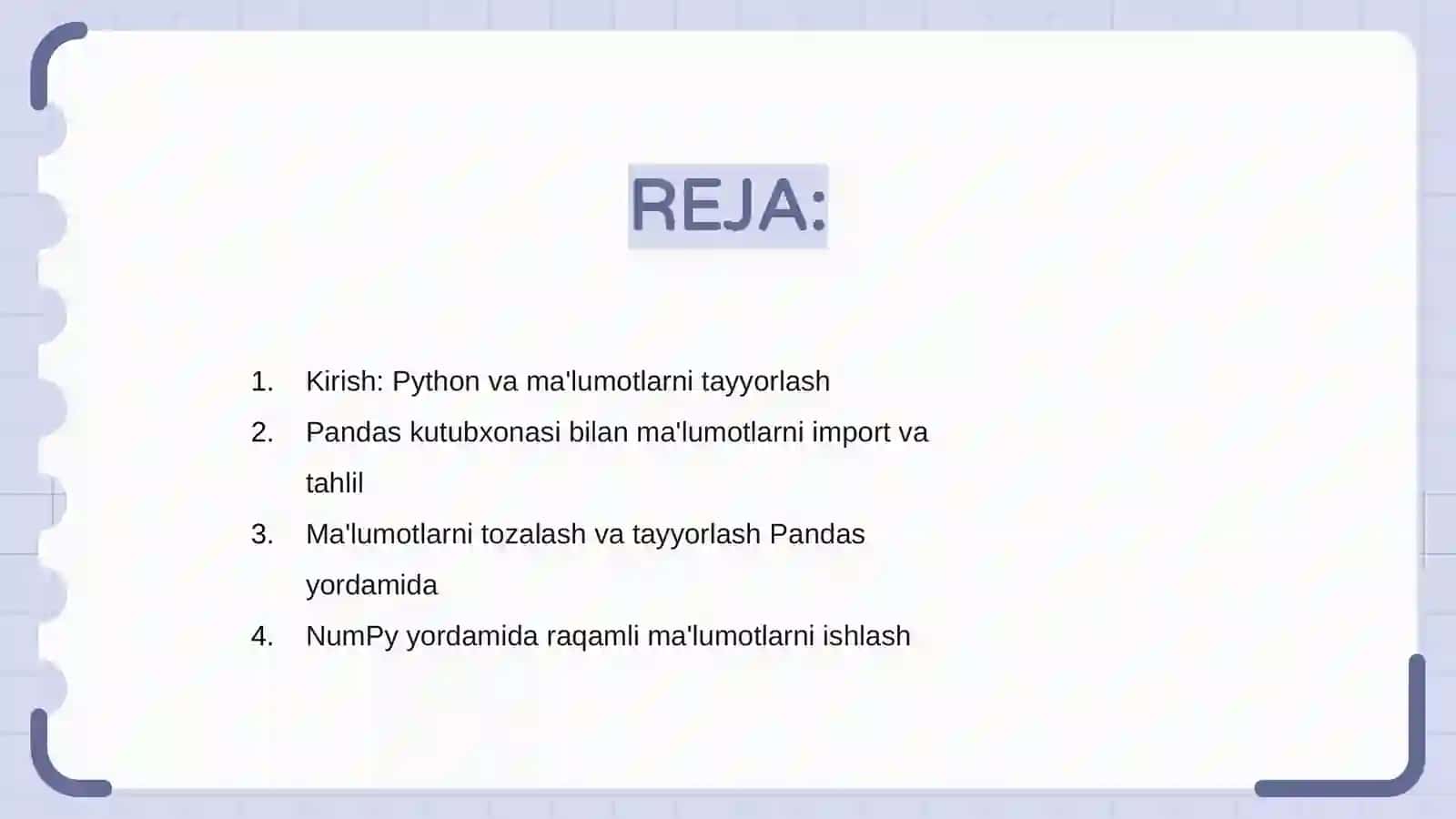 REJA:

1. Kirish: Python va ma'lumotlarni tayyorlash
2. Pandas kutubxonasi bilan ma'lumotlarni import va tahlil
3. Ma'lumotlarni tozalash va tayyorlash Pandas yordamida
4. NumPy yordamida raqamli ma'lumotlarni ishlash